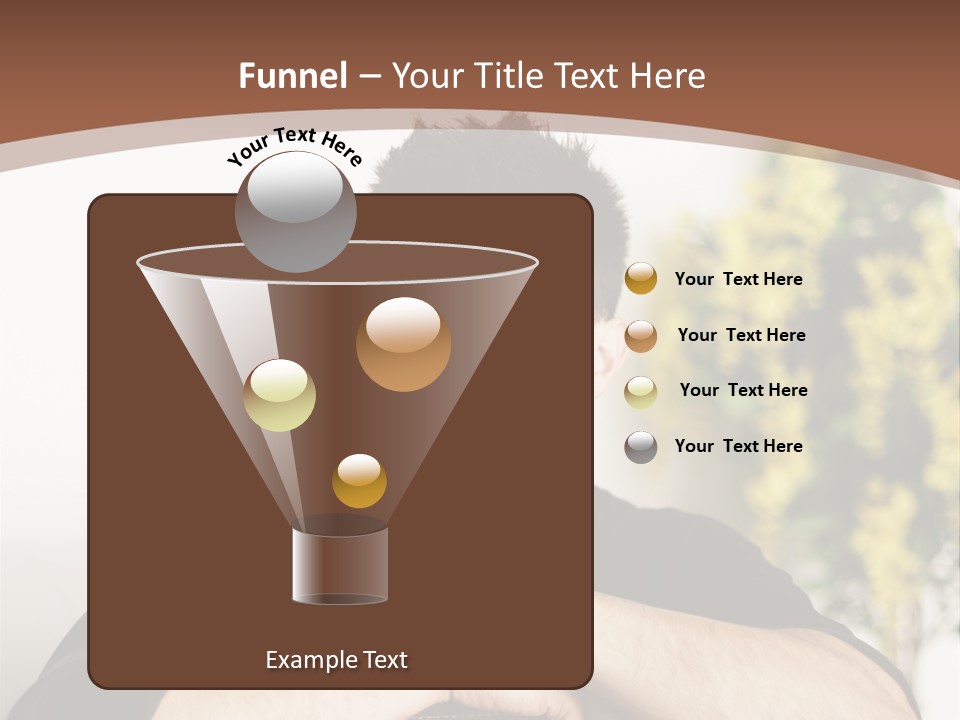 Funnel – Your Title Text Here

Your Text Here

Your Text Here

Your Text Here

Your Text Here

Your Text Here

Example Text